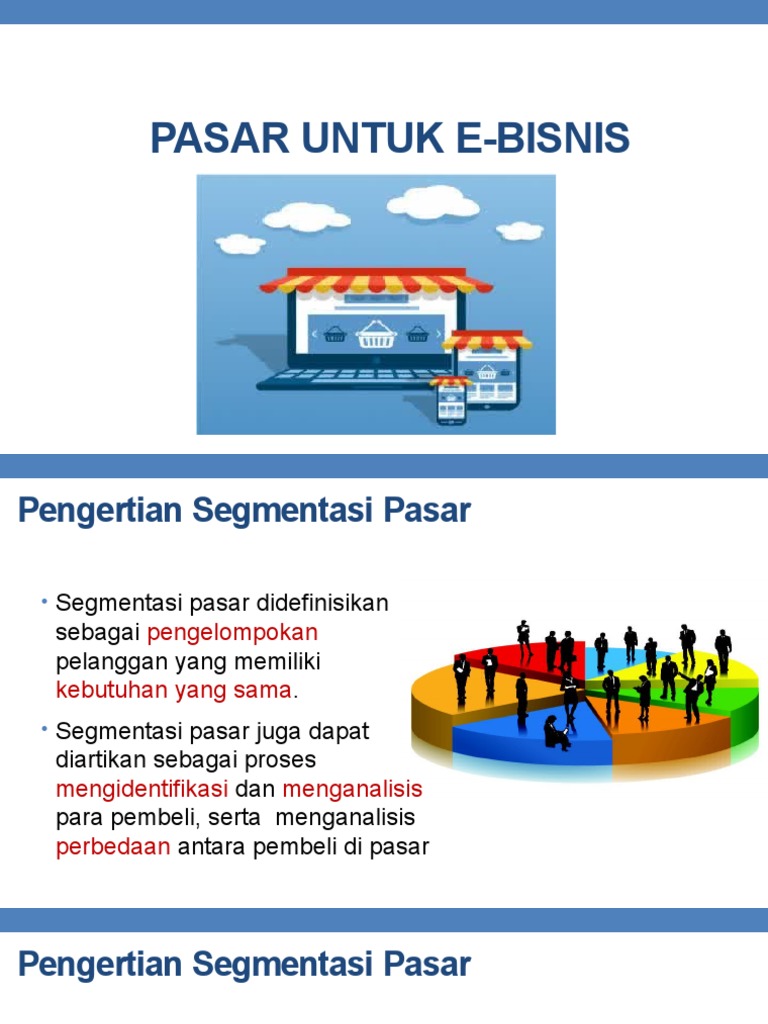 PASAR UNTUK E-BISNIS

Pengertian Segmentasi Pasar

• Segmentasi pasar didefinisikan sebagai pengelompokan pelanggan yang memiliki kebutuhan yang sama.

• Segmentasi pasar juga dapat diartikan sebagai proses mengidentifikasi dan menganalisis para pembeli, serta menganalisis perbedaan antara pembeli di pasar

Pengertian Segmentasi Pasar